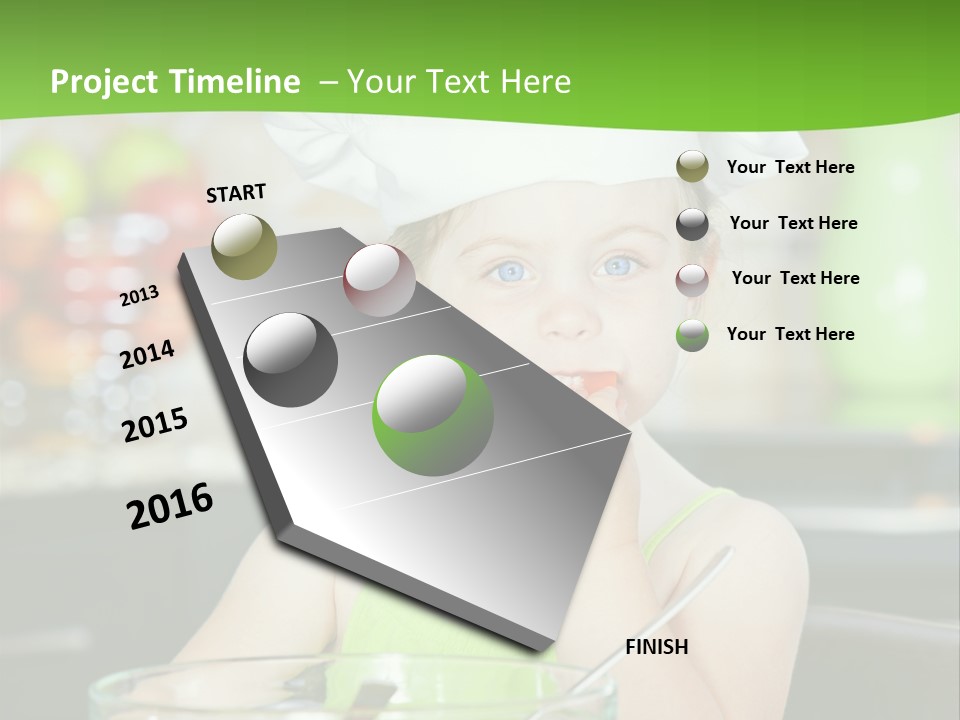 Project Timeline – Your Text Here

START

2013

2014

2015

2016

FINISH

Your Text Here

Your Text Here

Your Text Here

Your Text Here